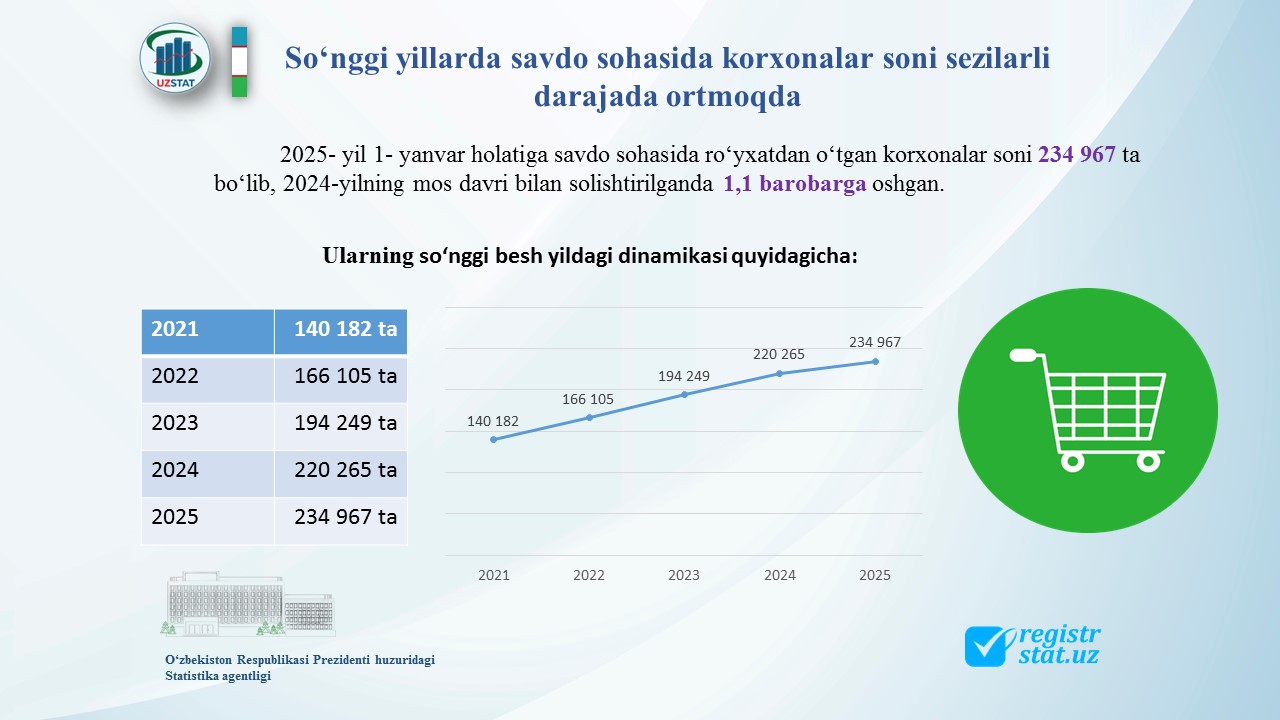 UZSTAT

So‘nggi yillarda savdo sohasida korxonalar soni sezilarli darajada ortmoqda

2025- yil 1- yanvar holatiga savdo sohasida ro‘yxatdan o‘tgan korxonalar soni 234 967 ta bo‘lib, 2024-yilning mos davri bilan solishtirilganda 1,1 barobarga oshgan.

Ularning so‘nggi besh yildagi dinamikasi quyidagicha:

| 2021 | 140 182 ta |
|---|---|
| 2022 | 166 105 ta |
| 2023 | 194 249 ta |
| 2024 | 220 265 ta |
| 2025 | 234 967 ta |

140 182
166 105
194 249
220 265
234 967

2021 2022 2023 2024 2025

O‘zbekiston Respublikasi Prezidenti huzuridagi Statistika agentligi

registr stat.uz